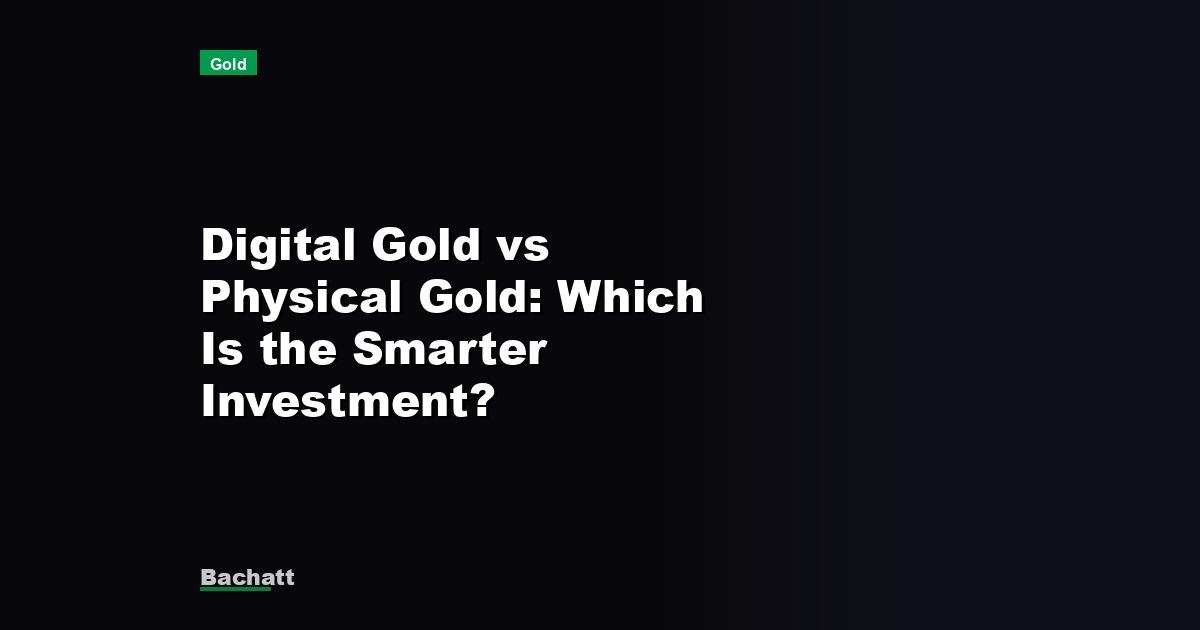 Gold

Digital Gold vs Physical Gold: Which Is the Smarter Investment?

Bachatt